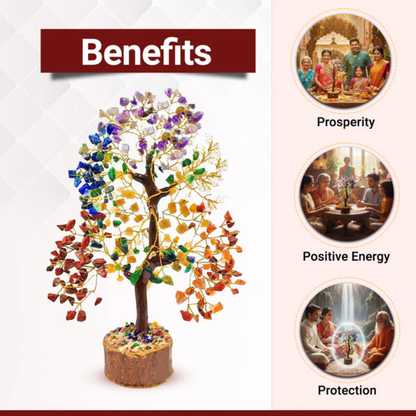 Benefits

Prosperity

Positive Energy

Protection